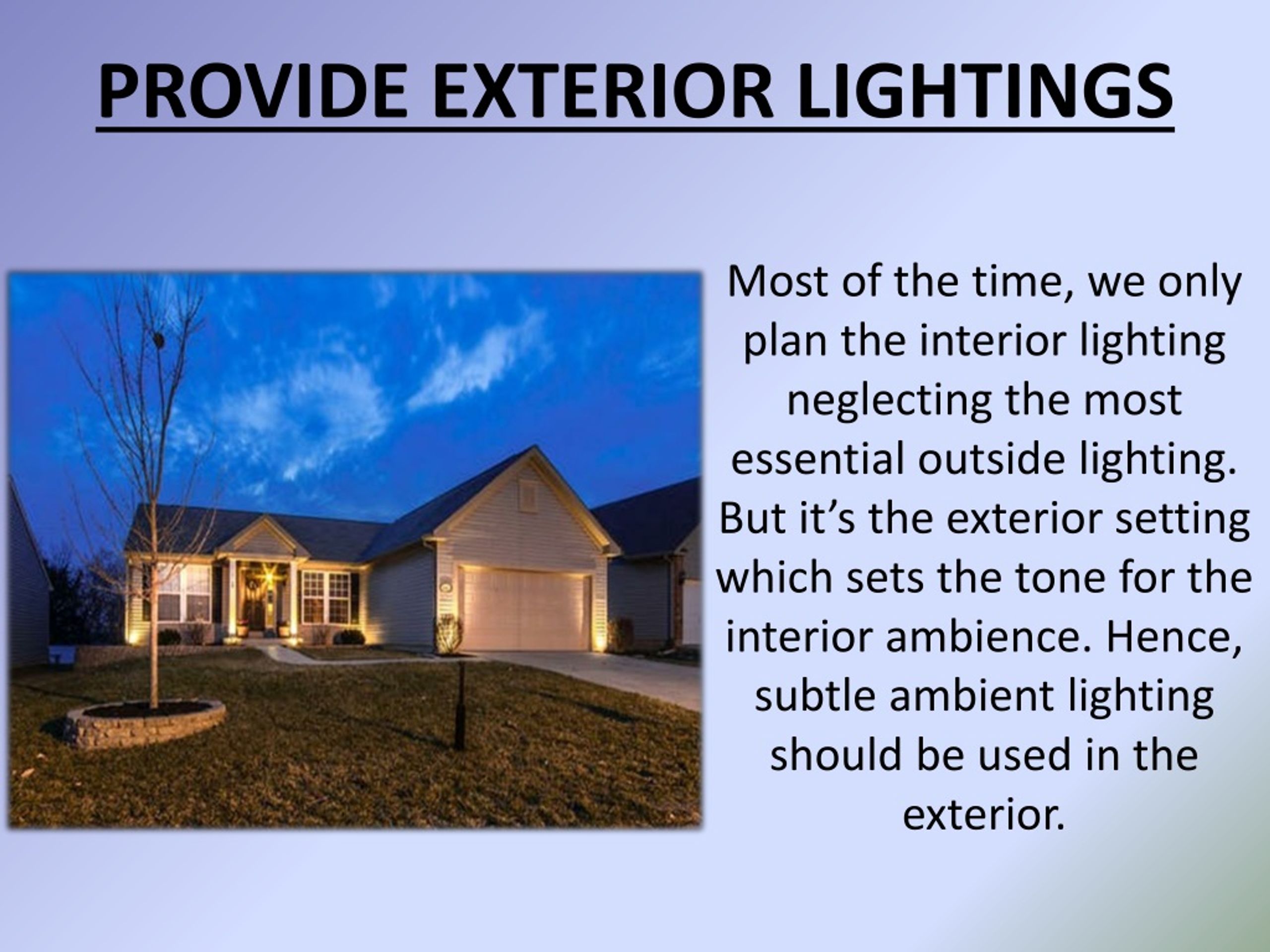 PROVIDE EXTERIOR LIGHTINGS

Most of the time, we only plan the interior lighting neglecting the most essential outside lighting. But it’s the exterior setting which sets the tone for the interior ambience. Hence, subtle ambient lighting should be used in the exterior.